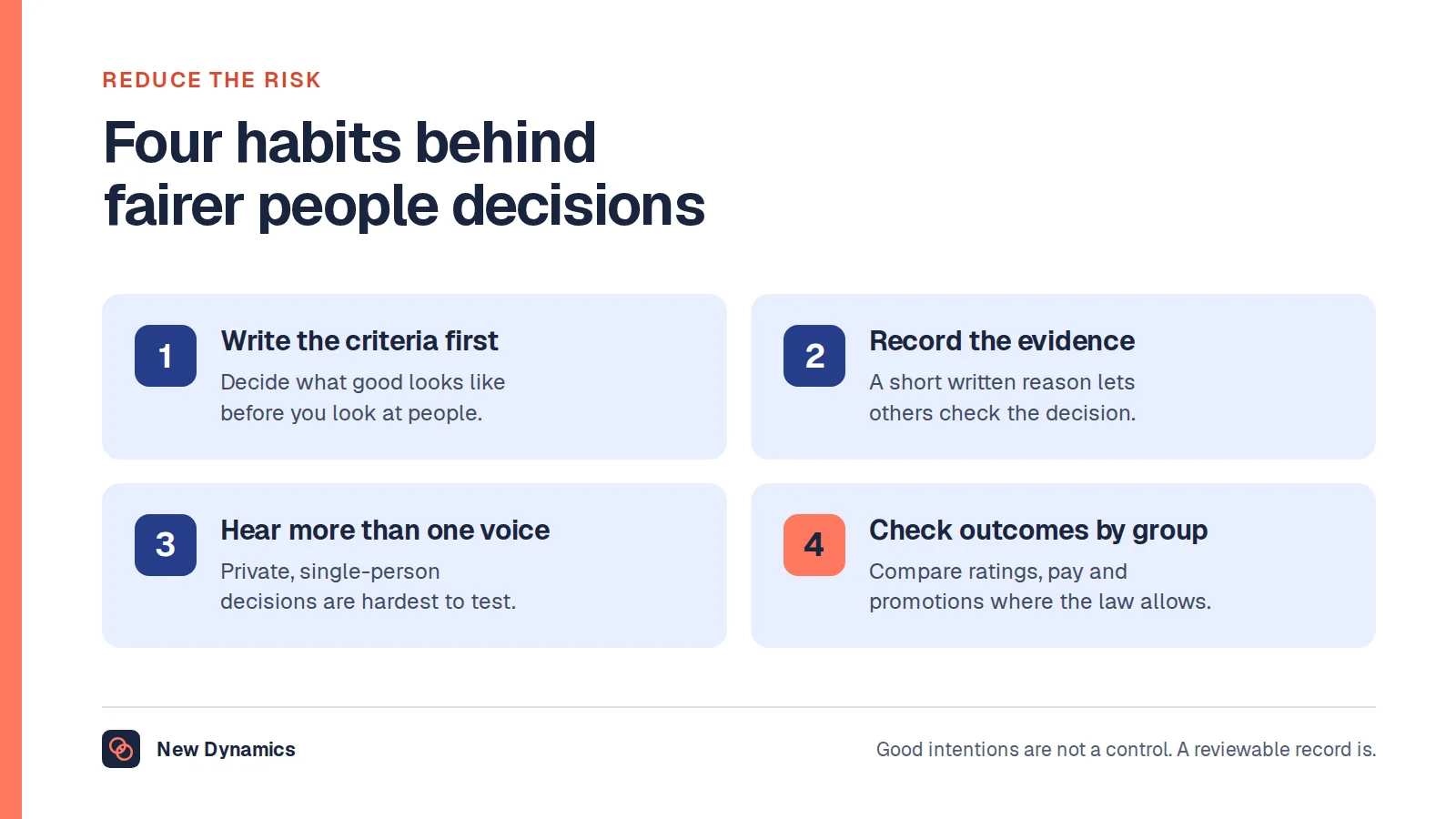 REDUCE THE RISK

Four habits behind fairer people decisions

1
Write the criteria first
Decide what good looks like before you look at people.

2
Record the evidence
A short written reason lets others check the decision.

3
Hear more than one voice
Private, single-person decisions are hardest to test.

4
Check outcomes by group
Compare ratings, pay and promotions where the law allows.

New Dynamics

Good intentions are not a control. A reviewable record is.